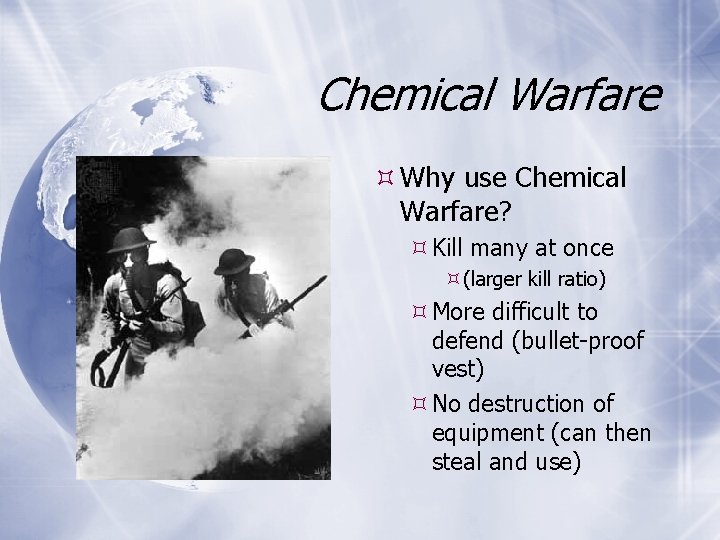 Chemical Warfare

Why use Chemical Warfare?

Kill many at once

(larger kill ratio)

More difficult to defend (bullet-proof vest)

No destruction of equipment (can then steal and use)